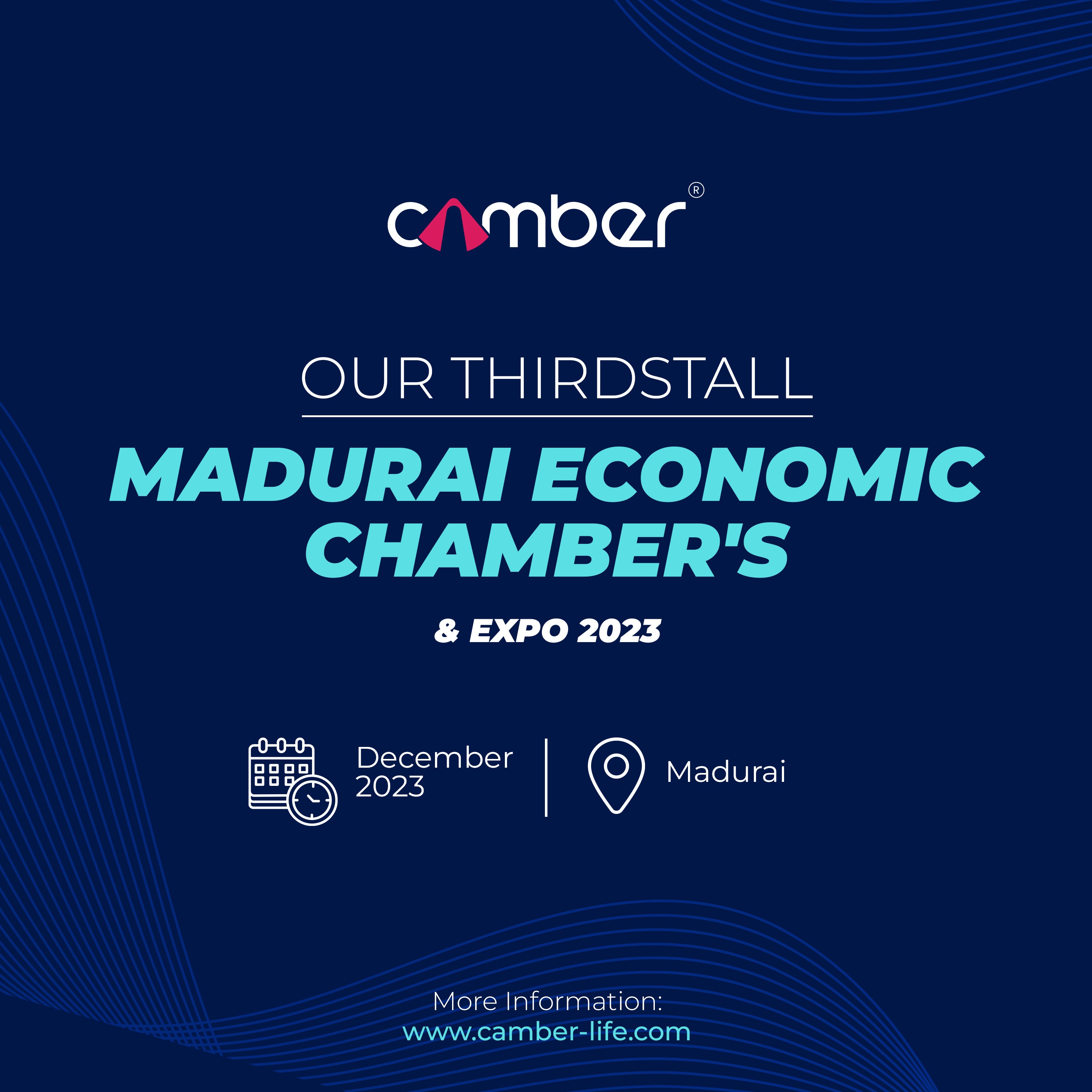 camber®

OUR THIRDSTALL

MADURAI ECONOMIC CHAMBER'S

& EXPO 2023

December 2023

Madurai

More Information:
www.camber-life.com